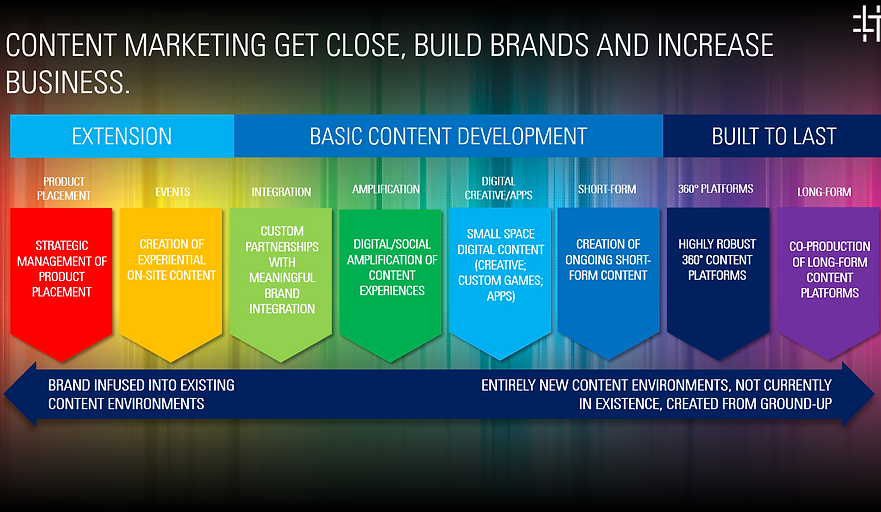 CONTENT MARKETING GET CLOSE, BUILD BRANDS AND INCREASE BUSINESS.

EXTENSION

BASIC CONTENT DEVELOPMENT

BUILT TO LAST

PRODUCT PLACEMENT

STRATEGIC MANAGEMENT OF PRODUCT PLACEMENT

EVENTS

CREATION OF EXPERIENTIAL ON-SITE CONTENT

INTEGRATION

CUSTOM PARTNERSHIPS WITH MEANINGFUL BRAND INTEGRATION

AMPLIFICATION

DIGITAL/SOCIAL AMPLIFICATION OF CONTENT EXPERIENCES

DIGITAL CREATIVE/APPS

SMALL SPACE DIGITAL CONTENT (CREATIVE; CUSTOM GAMES; APPS)

SHORT-FORM

CREATION OF ONGOING SHORT-FORM CONTENT

360° PLATFORMS

HIGHLY ROBUST 360° CONTENT PLATFORMS

LONG-FORM

CO-PRODUCTION OF LONG-FORM CONTENT PLATFORMS

BRAND INFUSED INTO EXISTING CONTENT ENVIRONMENTS

ENTIRELY NEW CONTENT ENVIRONMENTS, NOT CURRENTLY IN EXISTENCE, CREATED FROM GROUND-UP